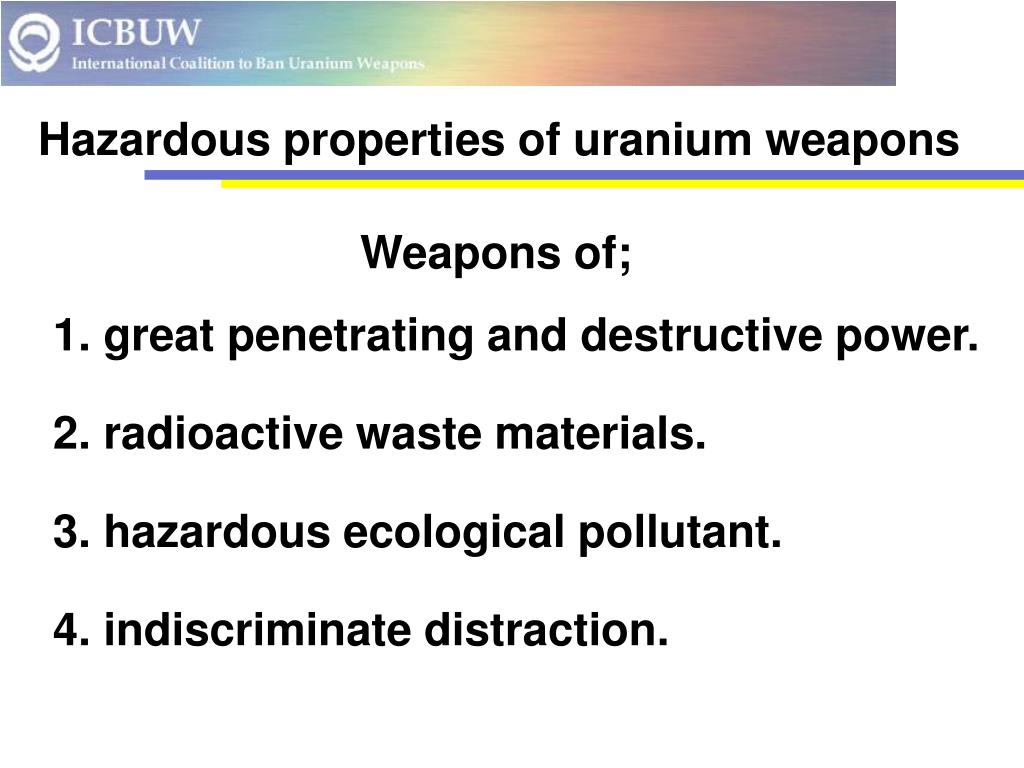 ICBUW
International Coalition to Ban Uranium Weapons

Hazardous properties of uranium weapons

Weapons of;

1. great penetrating and destructive power.

2. radioactive waste materials.

3. hazardous ecological pollutant.

4. indiscriminate distraction.